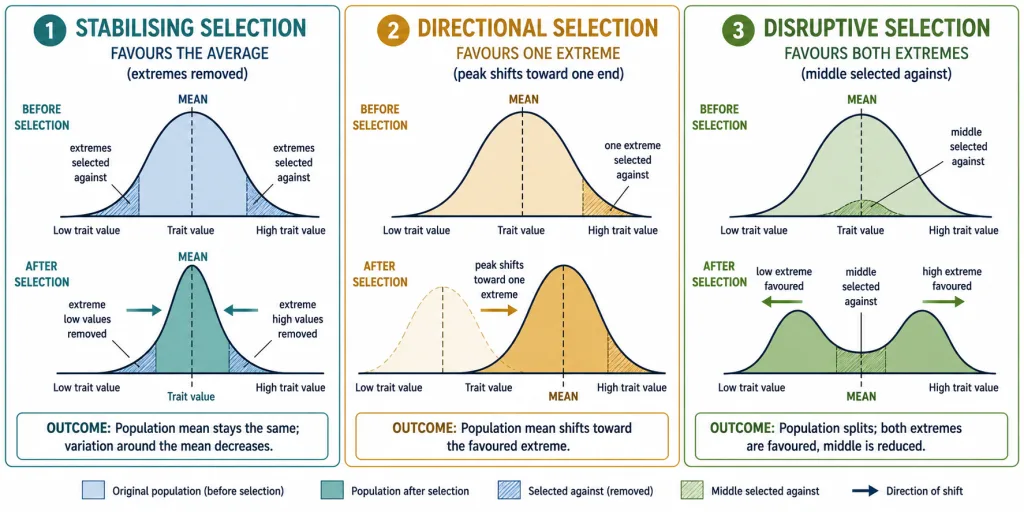 1 STABILISING SELECTION
FAVOURS THE AVERAGE
(extremes removed)

BEFORE SELECTION
MEAN
extremes selected against
extremes selected against
Low trait value
Trait value
High trait value

AFTER SELECTION
MEAN
extreme low values removed
extreme high values removed
Low trait value
Trait value
High trait value

OUTCOME: Population mean stays the same; variation around the mean decreases.

2 DIRECTIONAL SELECTION
FAVOURS ONE EXTREME
(peak shifts toward one end)

BEFORE SELECTION
MEAN
one extreme selected against
Low trait value
Trait value
High trait value

AFTER SELECTION
peak shifts toward one extreme
Low trait value
Trait value
MEAN
High trait value

OUTCOME: Population mean shifts toward the favoured extreme.

3 DISRUPTIVE SELECTION
FAVOURS BOTH EXTREMES
(middle selected against)

BEFORE SELECTION
MEAN
middle selected against
Low trait value
Trait value
High trait value

AFTER SELECTION
low extreme favoured
middle selected against
high extreme favoured
Low trait value
MEAN
High trait value

OUTCOME: Population splits; both extremes are favoured, middle is reduced.

Original population (before selection)
Population after selection
Selected against (removed)
Middle selected against
Direction of shift